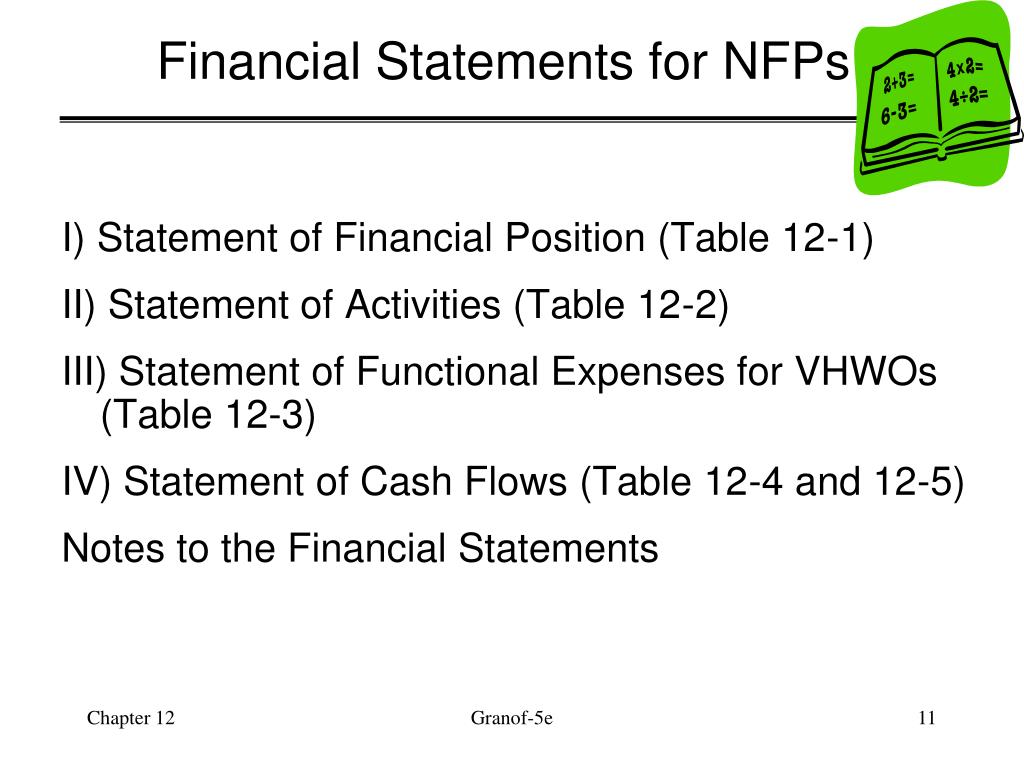 Financial Statements for NFPs

2+3=
6-3=
4x2=
4÷2=

I) Statement of Financial Position (Table 12-1)

II) Statement of Activities (Table 12-2)

III) Statement of Functional Expenses for VHWOs (Table 12-3)

IV) Statement of Cash Flows (Table 12-4 and 12-5)

Notes to the Financial Statements

Chapter 12

Granof-5e

11